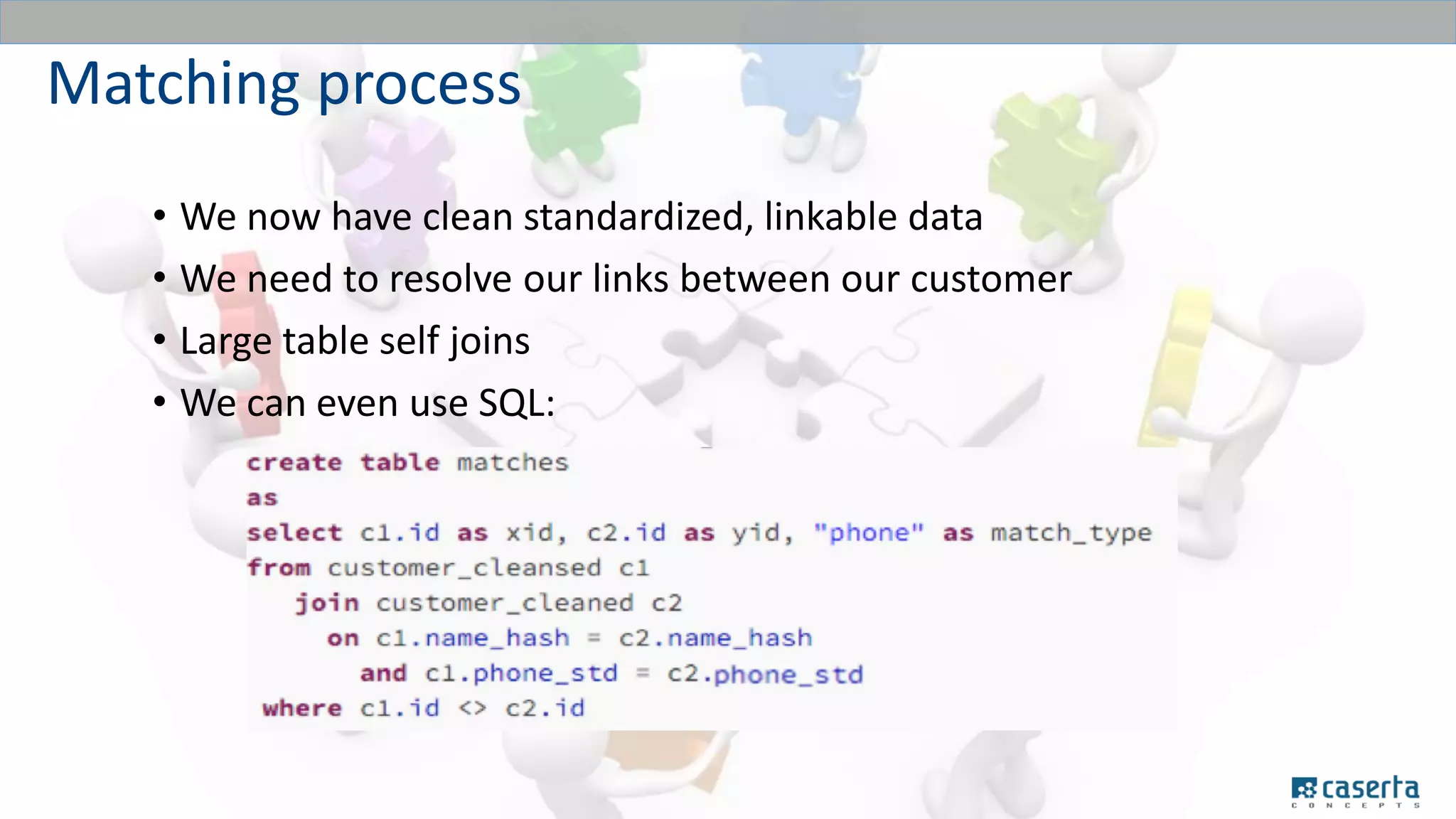 Matching process

• We now have clean standardized, linkable data
• We need to resolve our links between our customer
• Large table self joins
• We can even use SQL:

create table matches
as
select c1.id as xid, c2.id as yid, "phone" as match_type
from customer_cleansed c1
join customer_cleaned c2
on c1.name_hash = c2.name_hash
and c1.phone_std = c2.phone_std
where c1.id <> c2.id

caserta
CONCEPTS